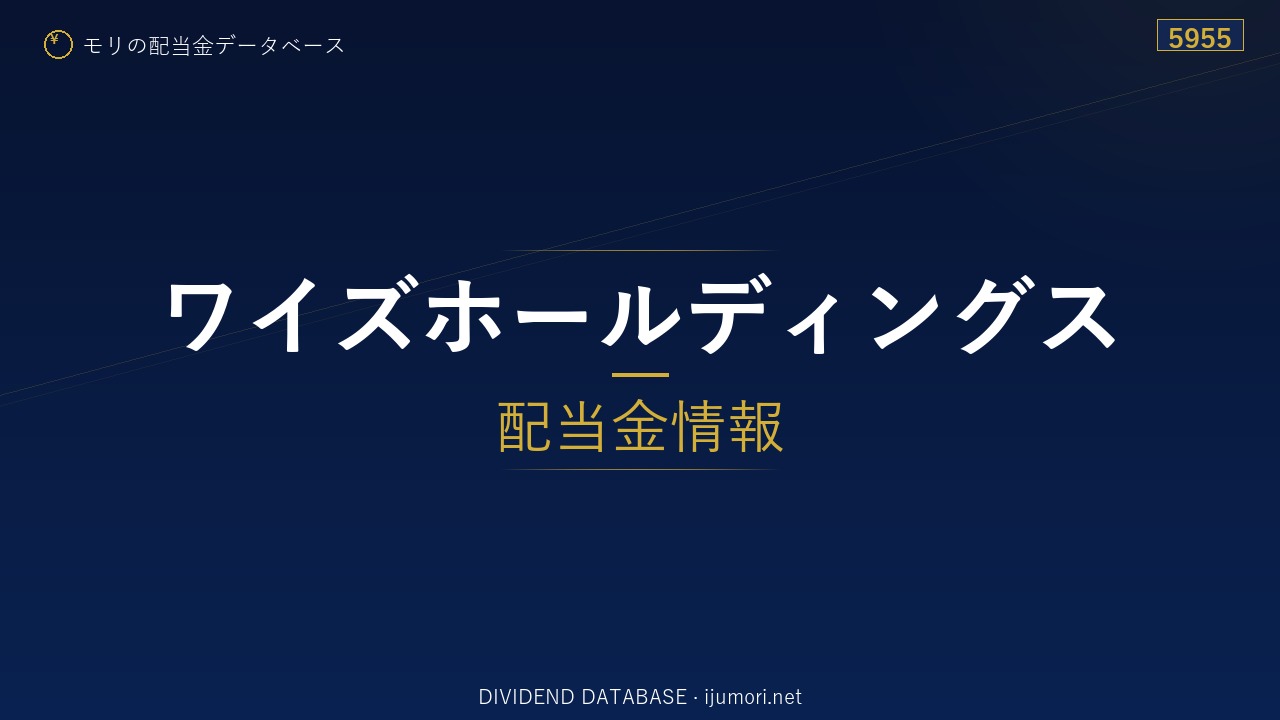 ¥ モリの配当金データベース

5955

ワイズホールディングス

配当金情報

DIVIDEND DATABASE · ijumori.net